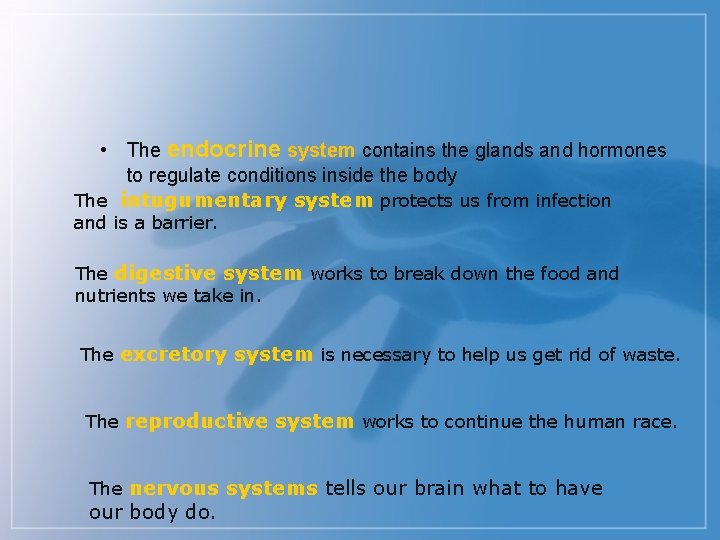 • The endocrine system contains the glands and hormones to regulate conditions inside the body

The intugumentary system protects us from infection and is a barrier.

The digestive system works to break down the food and nutrients we take in.

The excretory system is necessary to help us get rid of waste.

The reproductive system works to continue the human race.

The nervous systems tells our brain what to have our body do.